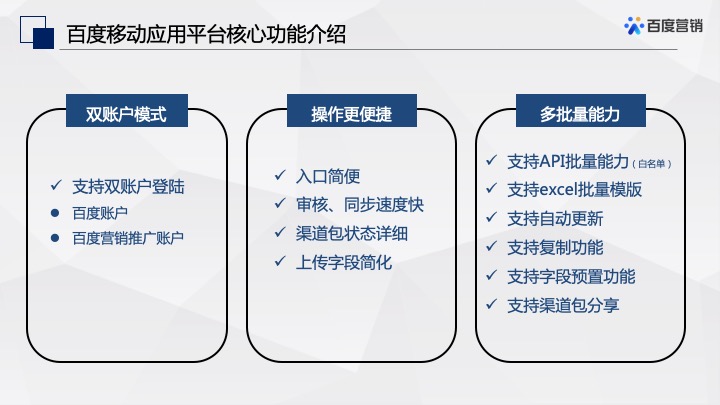 百度移动应用平台核心功能介绍

百度营销

双账户模式

✓ 支持双账户登陆
● 百度账户
● 百度营销推广账户

操作更便捷

✓ 入口简便
✓ 审核、同步速度快
✓ 渠道包状态详细
✓ 上传字段简化

多批量能力

✓ 支持API批量能力（白名单）
✓ 支持excel批量模版
✓ 支持自动更新
✓ 支持复制功能
✓ 支持字段预置功能
✓ 支持渠道包分享